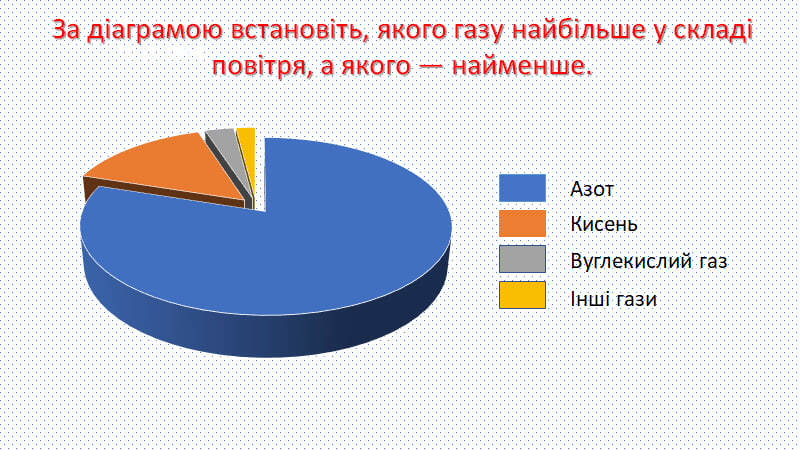 За діаграмою встановіть, якого газу найбільше у складі повітря, а якого — найменше.

Азот
Кисень
Вуглекислий газ
Інші гази